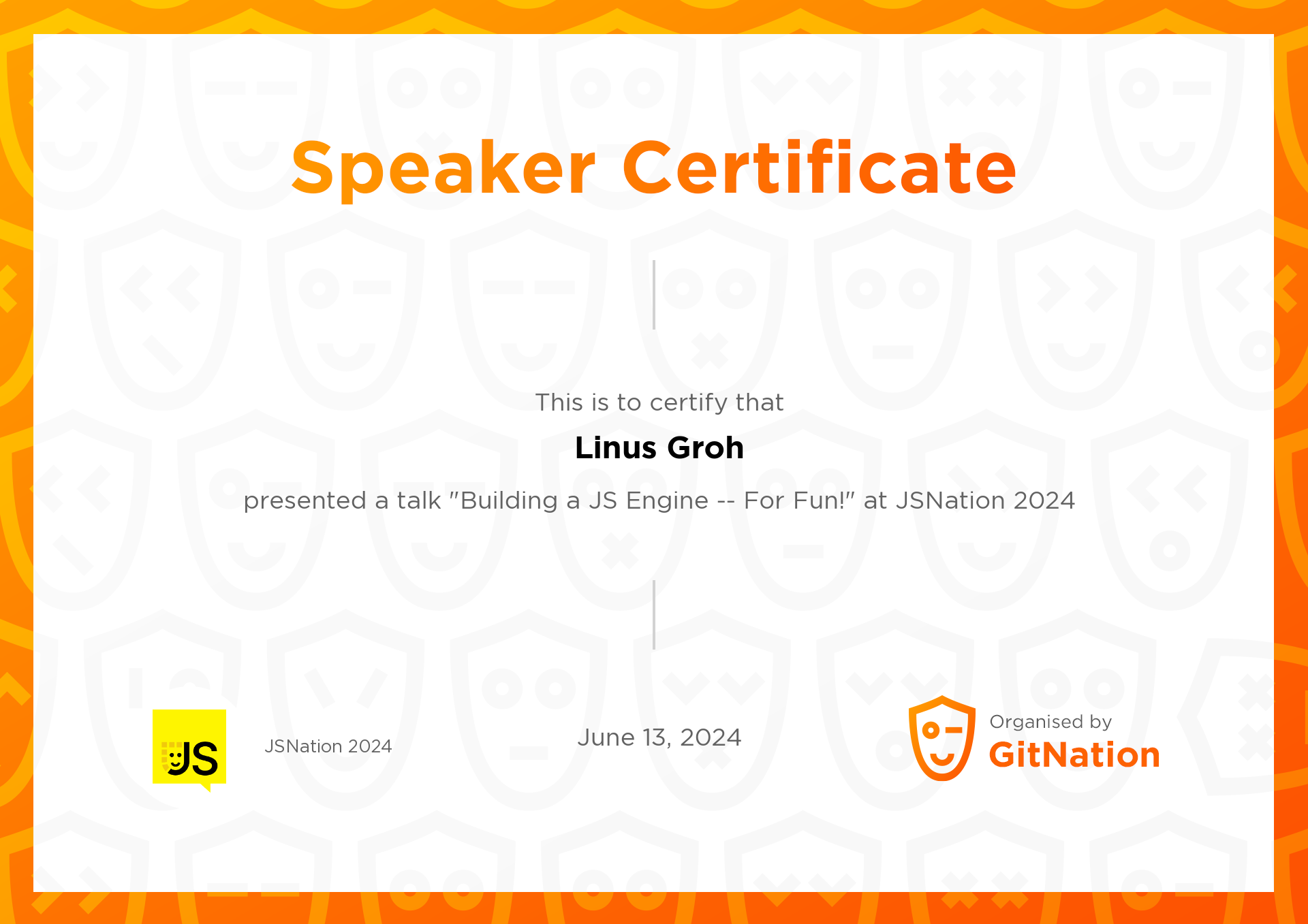 Speaker Certificate

This is to certify that

Linus Groh

presented a talk "Building a JS Engine -- For Fun!" at JSNation 2024

JS

JSNation 2024

June 13, 2024

Organised by
GitNation